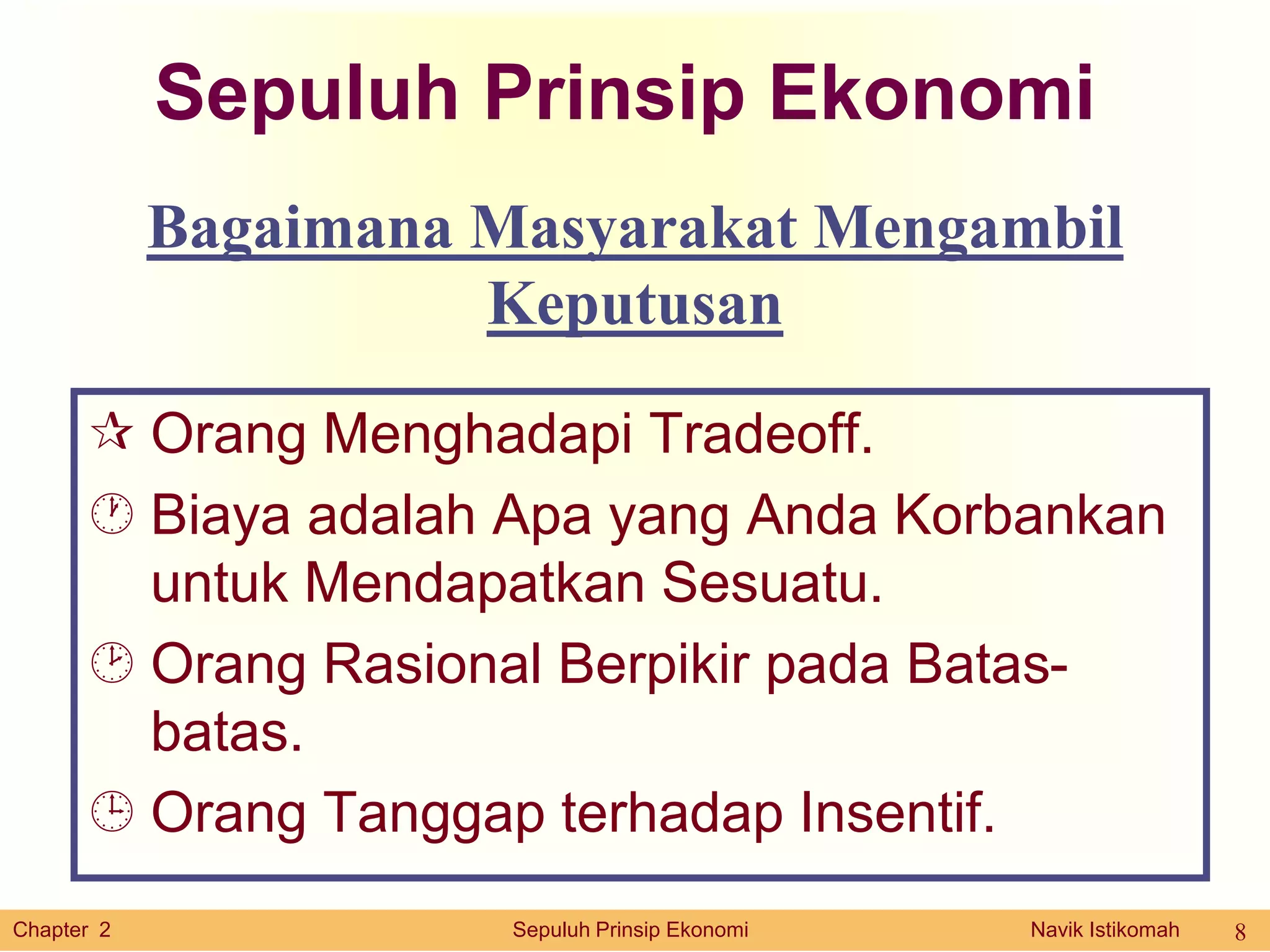 Sepuluh Prinsip Ekonomi

Bagaimana Masyarakat Mengambil Keputusan

Orang Menghadapi Tradeoff.

Biaya adalah Apa yang Anda Korbankan untuk Mendapatkan Sesuatu.

Orang Rasional Berpikir pada Batas-batas.

Orang Tanggap terhadap Insentif.

Chapter 2 Sepuluh Prinsip Ekonomi Navik Istikomah 8